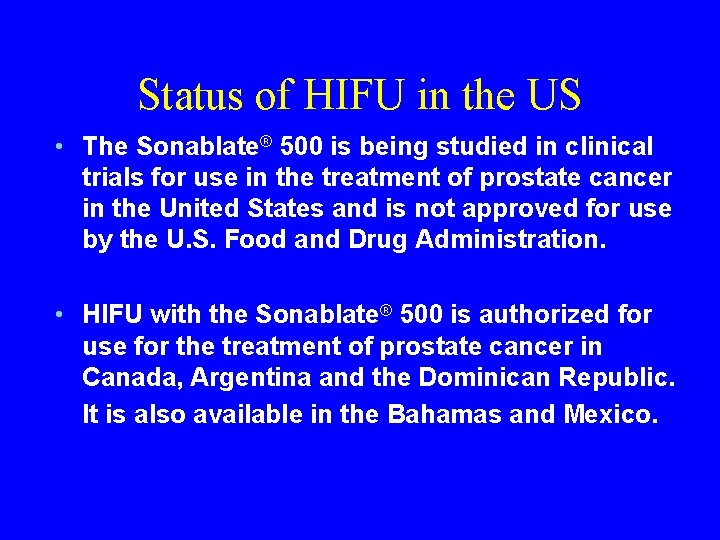 Status of HIFU in the US

• The Sonablate® 500 is being studied in clinical trials for use in the treatment of prostate cancer in the United States and is not approved for use by the U.S. Food and Drug Administration.

• HIFU with the Sonablate® 500 is authorized for use for the treatment of prostate cancer in Canada, Argentina and the Dominican Republic.

It is also available in the Bahamas and Mexico.